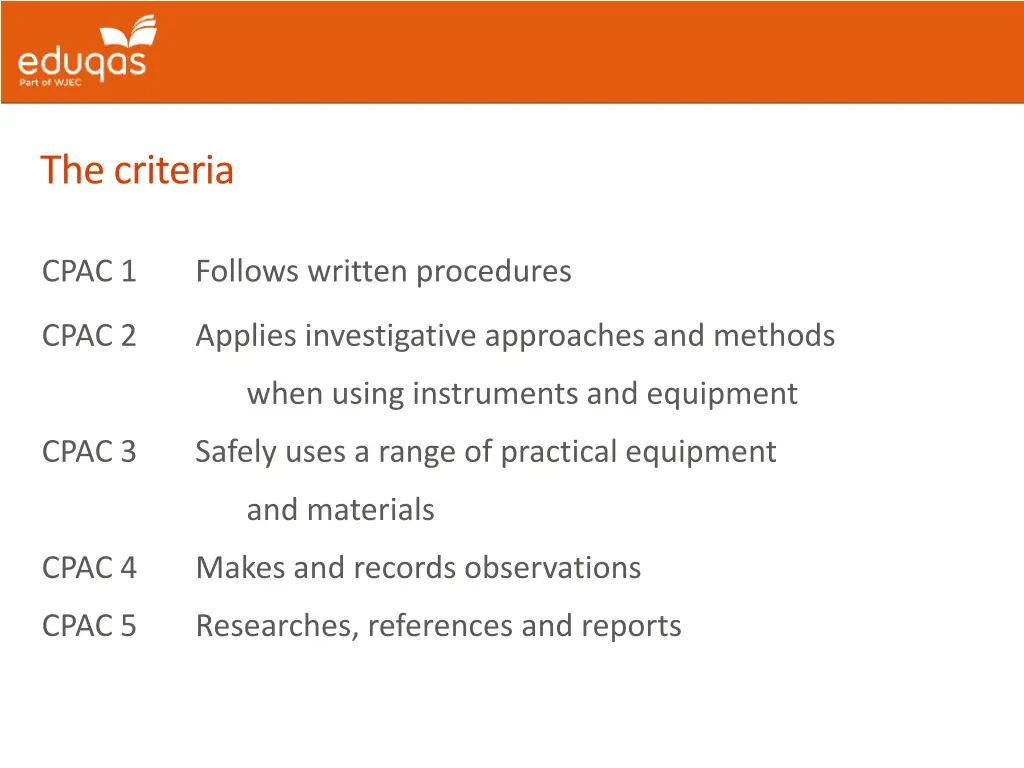 eduqas
Part of WJEC

The criteria

CPAC 1 Follows written procedures

CPAC 2 Applies investigative approaches and methods when using instruments and equipment

CPAC 3 Safely uses a range of practical equipment and materials

CPAC 4 Makes and records observations

CPAC 5 Researches, references and reports